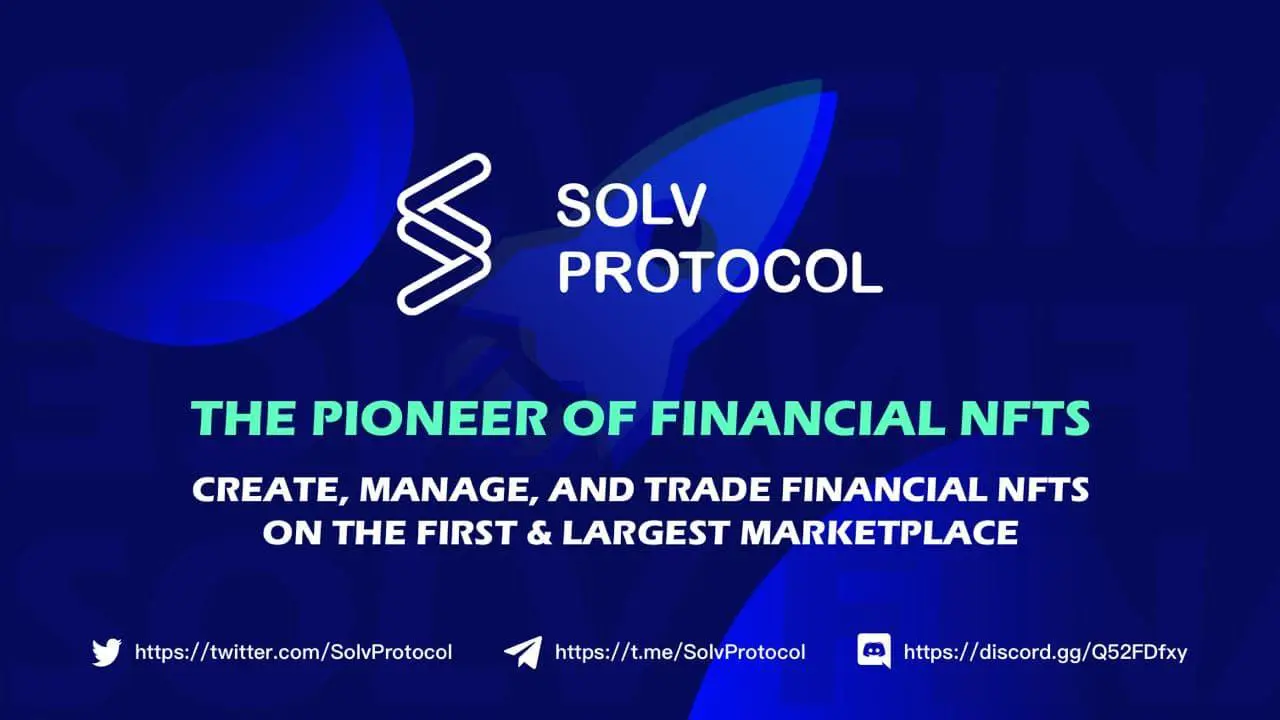 SOLV PROTOCOL

THE PIONEER OF FINANCIAL NFTS

CREATE, MANAGE, AND TRADE FINANCIAL NFTS ON THE FIRST & LARGEST MARKETPLACE

https://twitter.com/SolvProtocol https://t.me/SolvProtocol https://discord.gg/Q52FDfxy